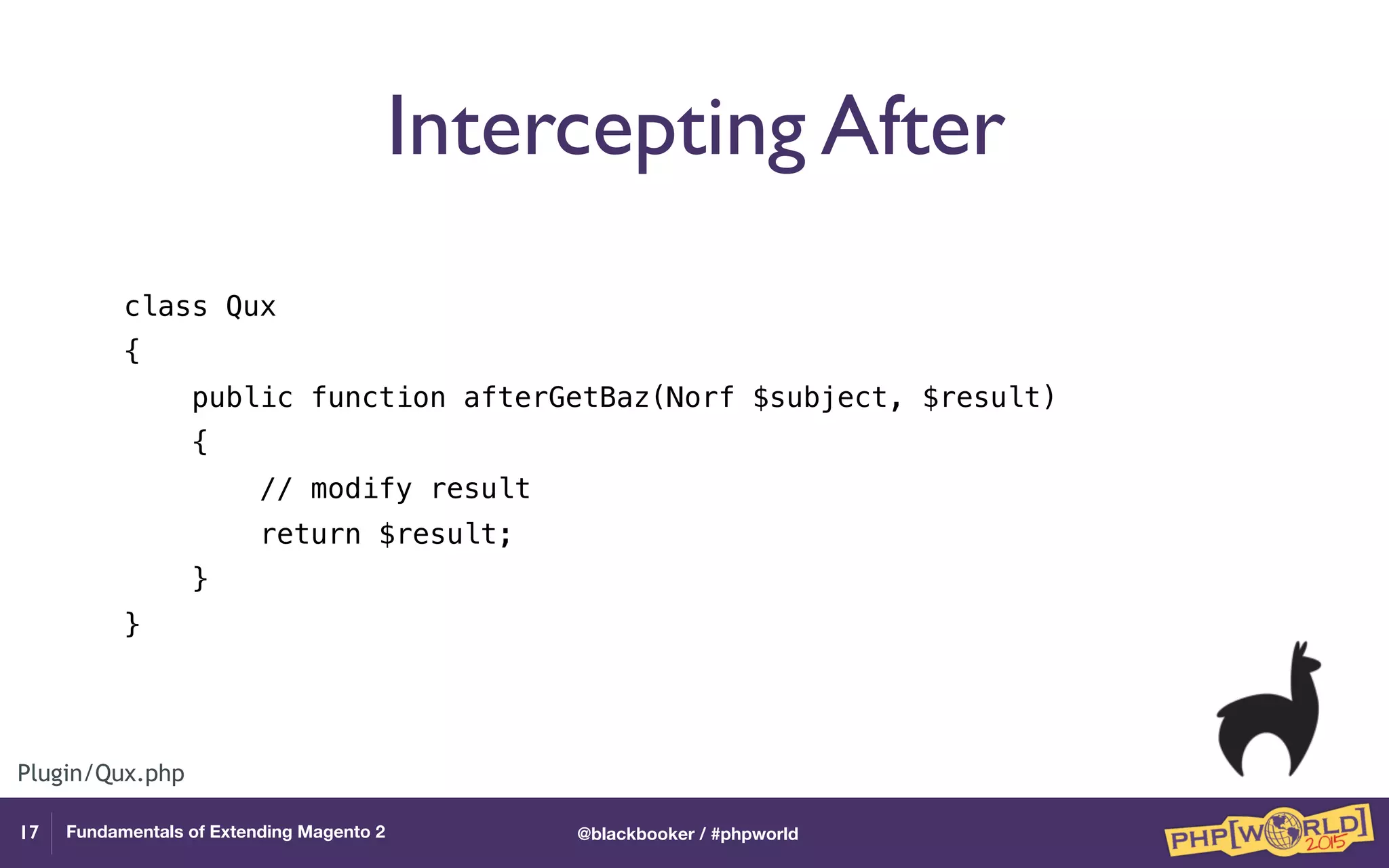 Intercepting After

class Qux
{
    public function afterGetBaz(Norf $subject, $result)
    {
        // modify result
        return $result;
    }
}

Plugin/Qux.php

17 Fundamentals of Extending Magento 2

@blackbooker / #phpworld

PHP[WORLD] 2015